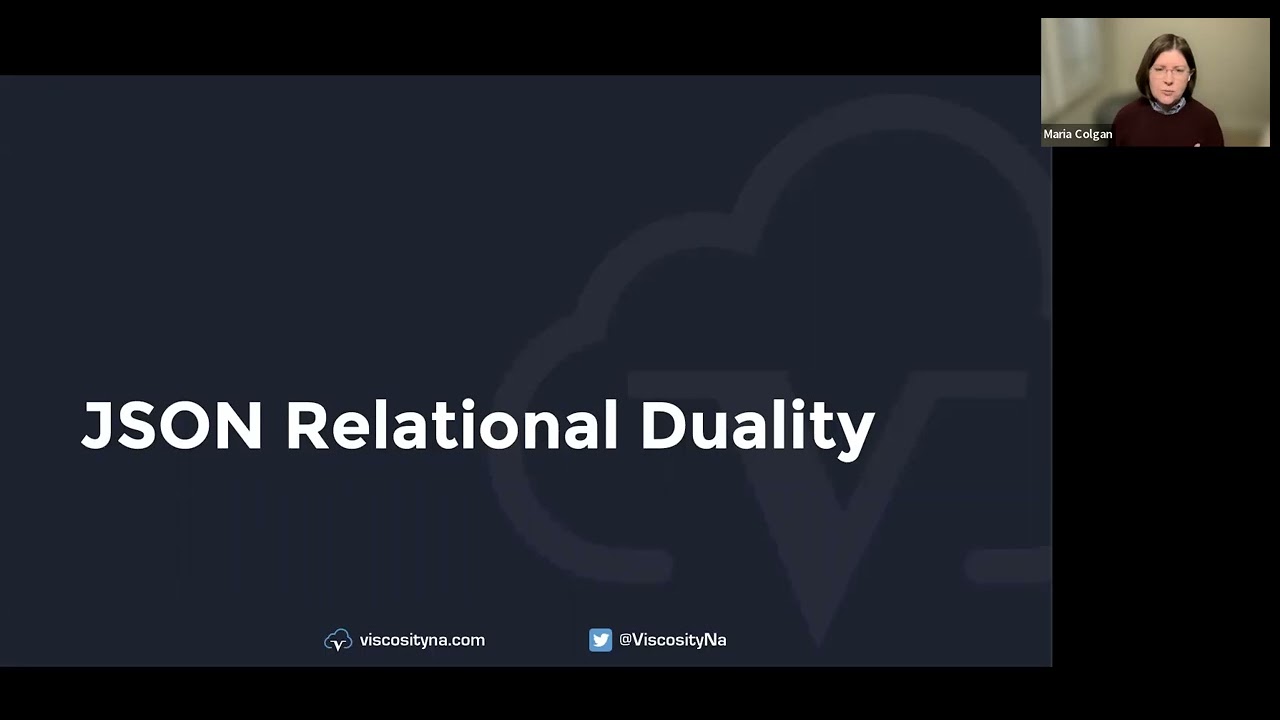 Maria Colgan

JSON Relational Duality

viscosityna.com

@ViscosityNa